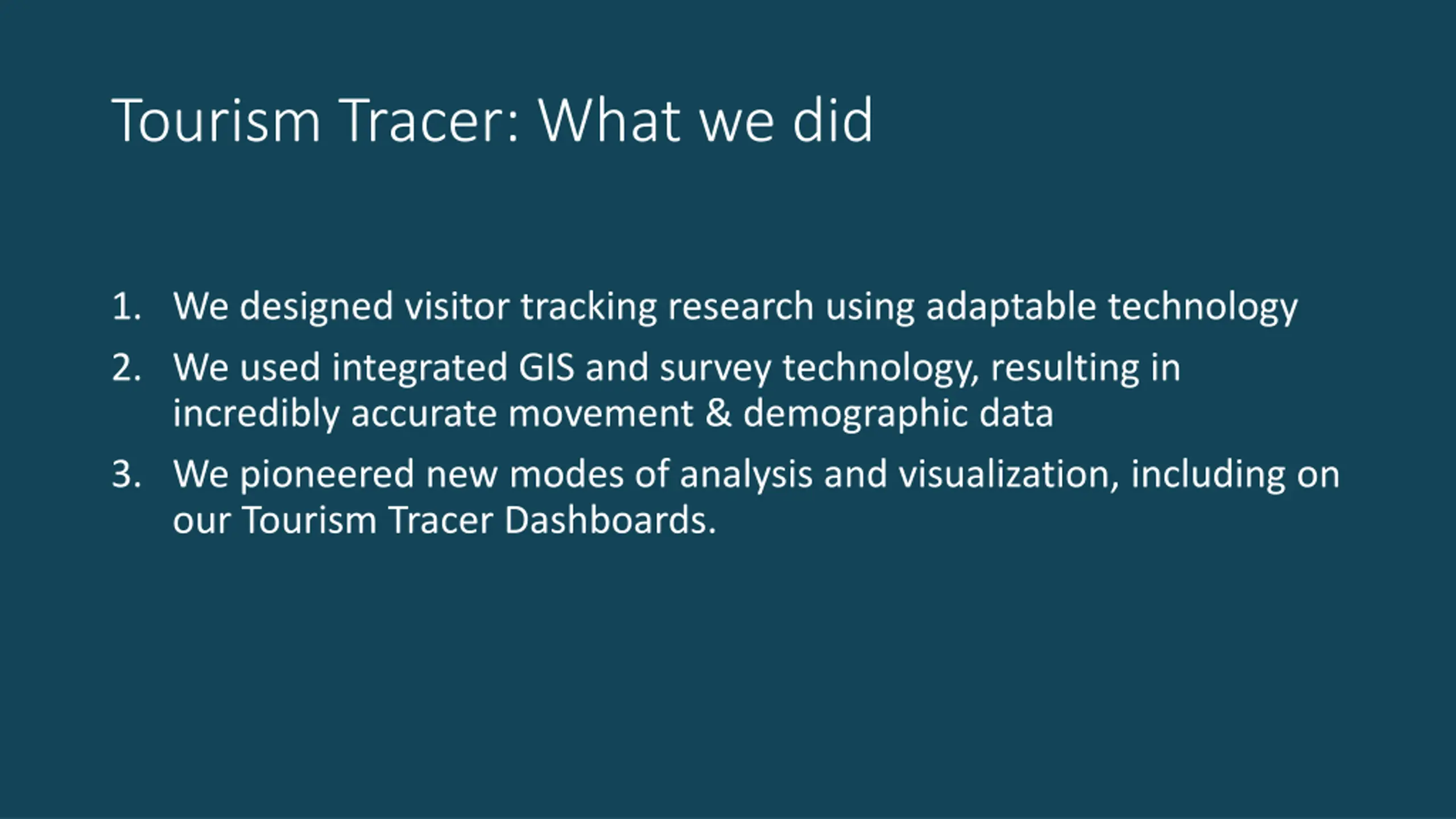 Tourism Tracer: What we did

1. We designed visitor tracking research using adaptable technology
2. We used integrated GIS and survey technology, resulting in incredibly accurate movement & demographic data
3. We pioneered new modes of analysis and visualization, including on our Tourism Tracer Dashboards.